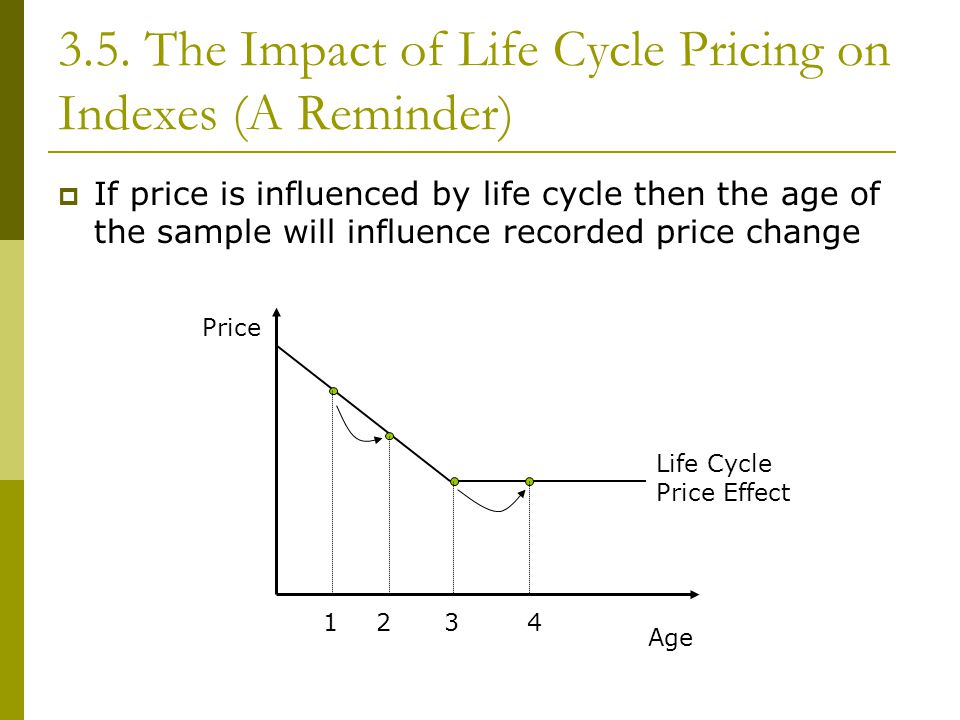 3.5. The Impact of Life Cycle Pricing on Indexes (A Reminder)

If price is influenced by life cycle then the age of the sample will influence recorded price change

Price

Life Cycle Price Effect

1 2 3 4

Age